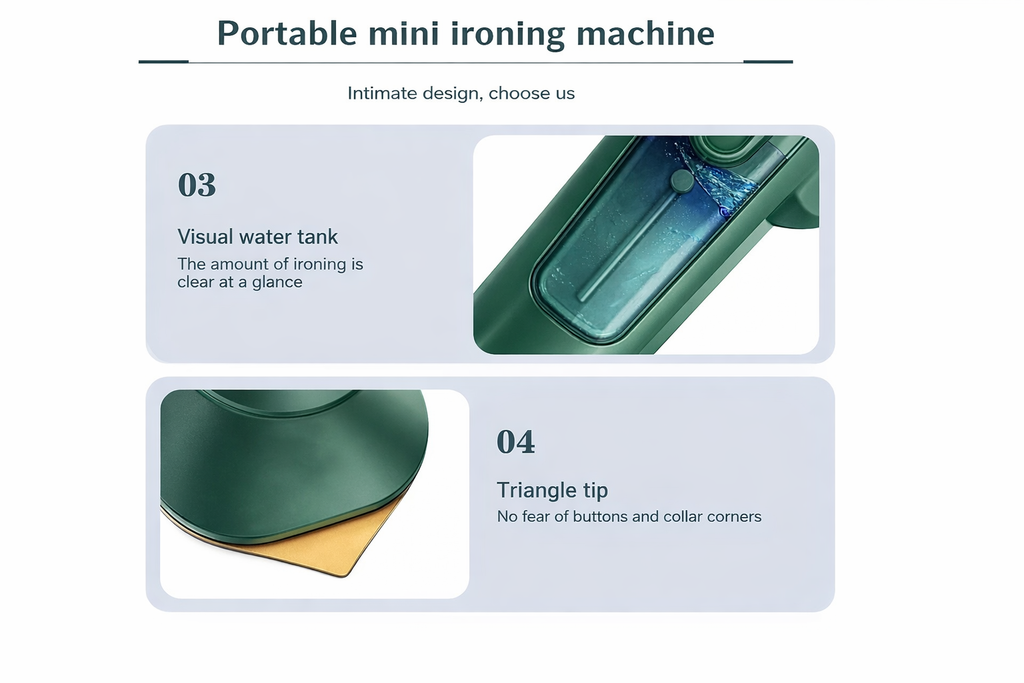 Portable mini ironing machine

Intimate design, choose us

03

Visual water tank

The amount of ironing is clear at a glance

04

Triangle tip

No fear of buttons and collar corners